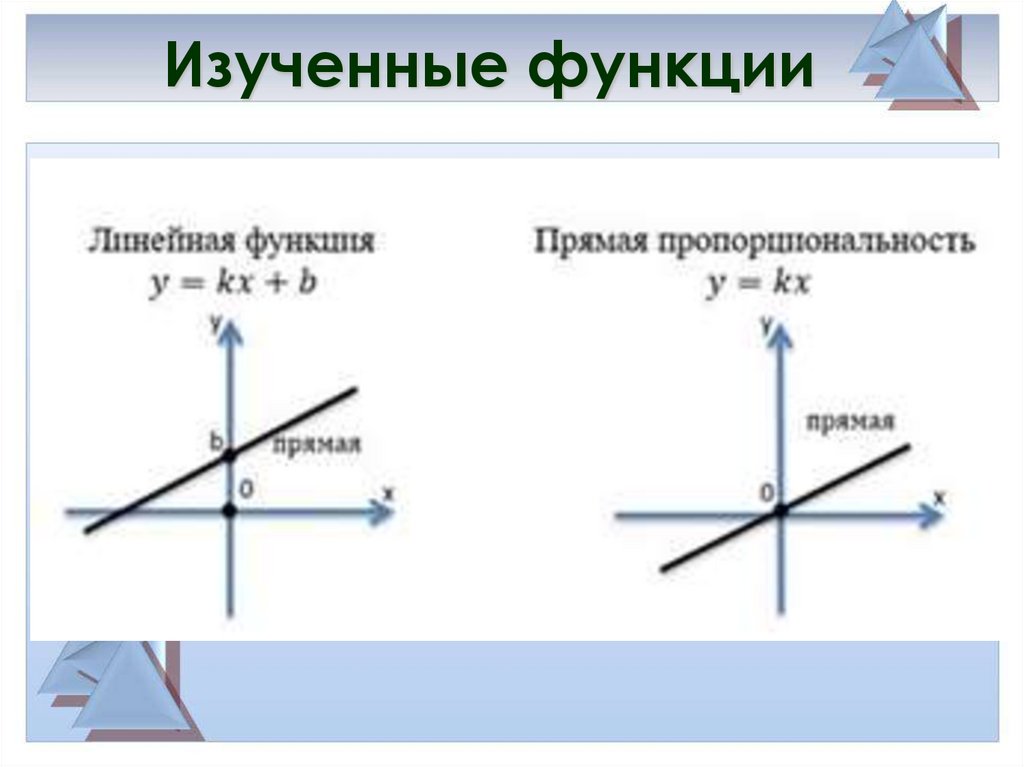 Изученные функции

Линейная функция
$y = kx + b$

y
b
прямая
0
x

Прямая пропорциональность
$y = kx$

y
прямая
0
x